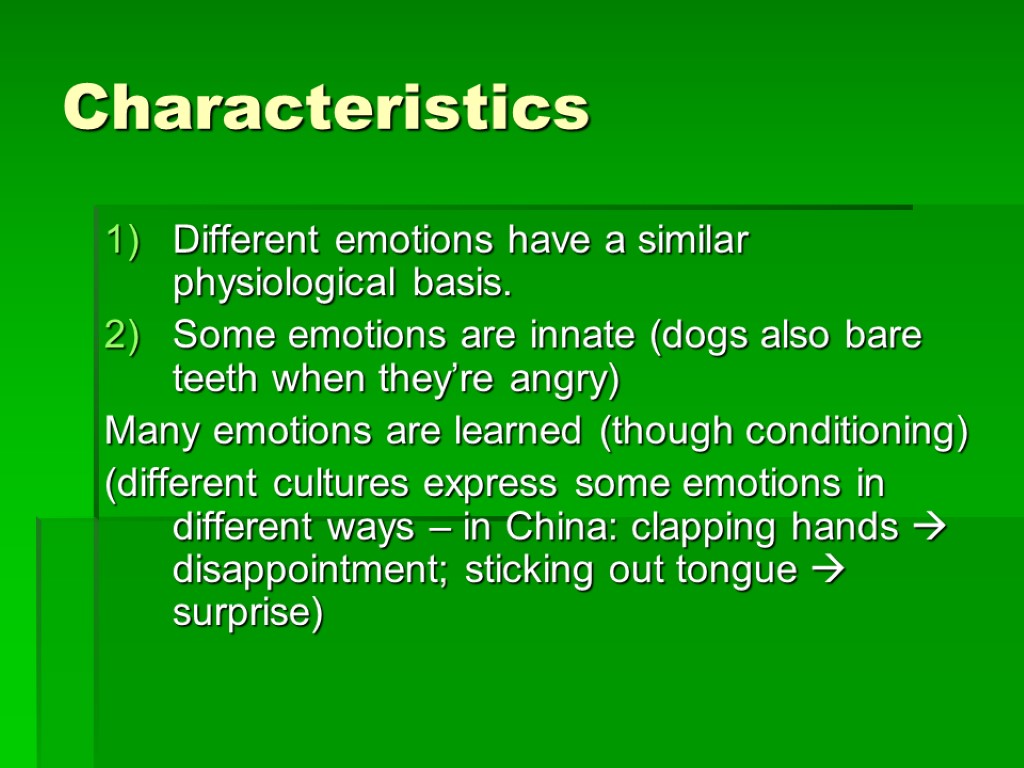 Characteristics

1) Different emotions have a similar physiological basis.
2) Some emotions are innate (dogs also bare teeth when they're angry)

Many emotions are learned (though conditioning)

(different cultures express some emotions in different ways – in China: clapping hands → disappointment; sticking out tongue → surprise)